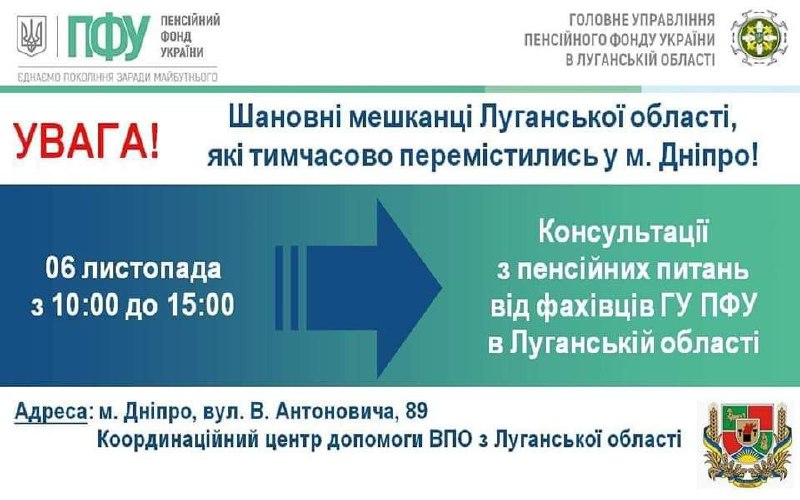 ПФУ ПЕНСІЙНИЙ ФОНД УКРАЇНИ
ЄДНАЄМО ПОКОЛІННЯ ЗАРАДИ МАЙБУТНЬОГО

ГОЛОВНЕ УПРАВЛІННЯ ПЕНСІЙНОГО ФОНДУ УКРАЇНИ В ЛУГАНСЬКІЙ ОБЛАСТІ

УВАГА!

Шановні мешканці Луганської області, які тимчасово перемістились у м. Дніпро!

06 листопада з 10:00 до 15:00

Консультації з пенсійних питань від фахівців ГУ ПФУ в Луганській області

Адреса: м. Дніпро, вул. В. Антоновича, 89
Координаційний центр допомоги ВПО з Луганської області